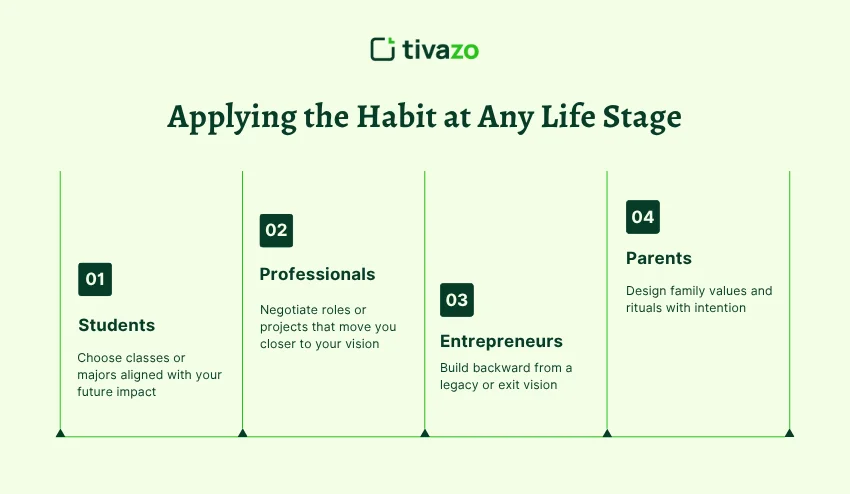 tivazo

Applying the Habit at Any Life Stage

01

Students

Choose classes or majors aligned with your future impact

02

Professionals

Negotiate roles or projects that move you closer to your vision

03

Entrepreneurs

Build backward from a legacy or exit vision

04

Parents

Design family values and rituals with intention